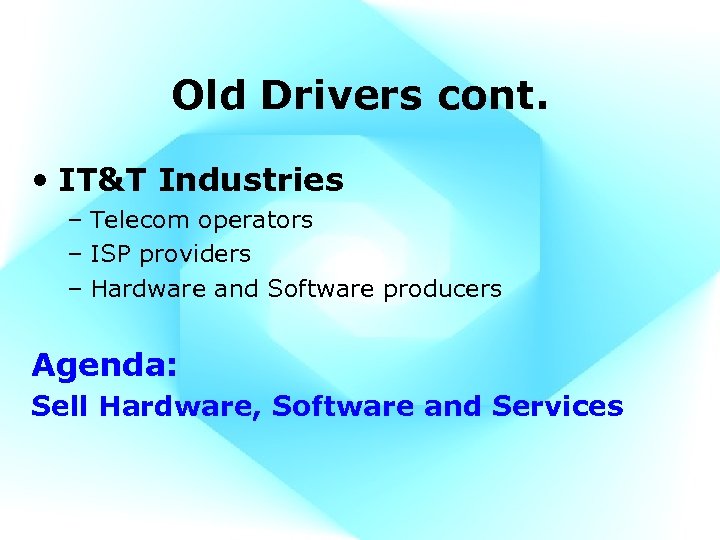 Old Drivers cont.

• IT&T Industries
– Telecom operators
– ISP providers
– Hardware and Software producers

Agenda:
Sell Hardware, Software and Services